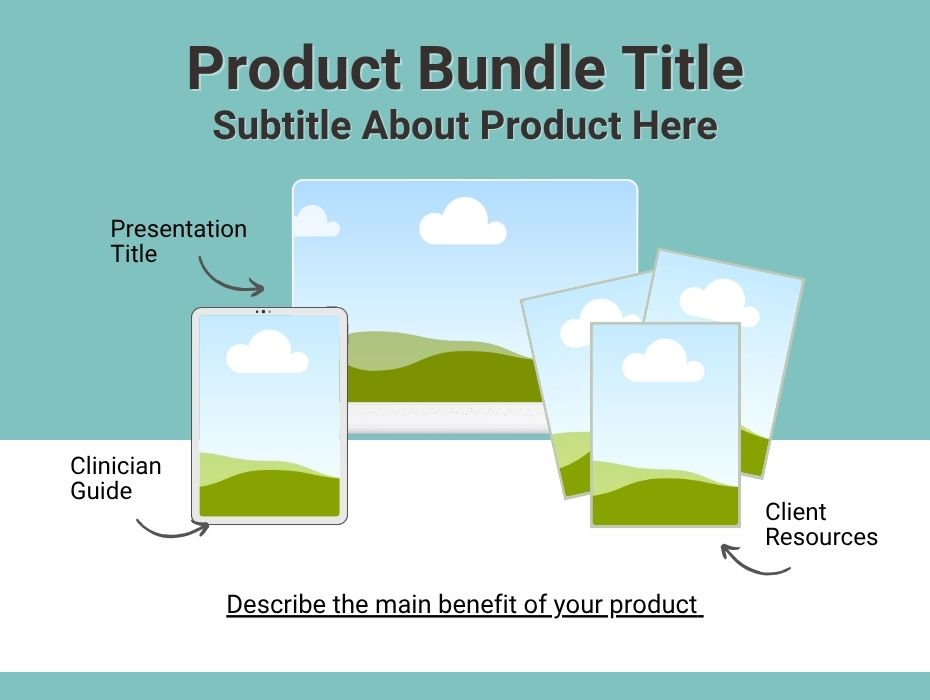 Product Bundle Title
Subtitle About Product Here

Presentation Title

Clinician Guide

Client Resources

Describe the main benefit of your product